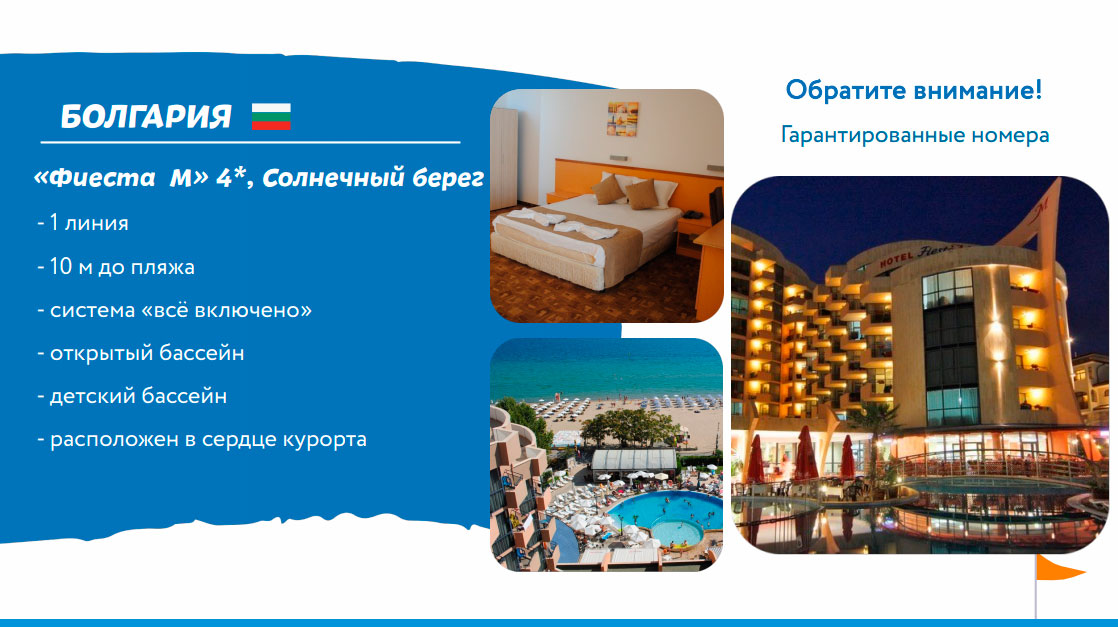 БОЛГАРИЯ

«Фиеста М» 4*, Солнечный берег

- 1 линия

- 10 м до пляжа

- система «всё включено»

- открытый бассейн

- детский бассейн

- расположен в сердце курорта

Обратите внимание!

Гарантированные номера

HOTEL Fiesta M